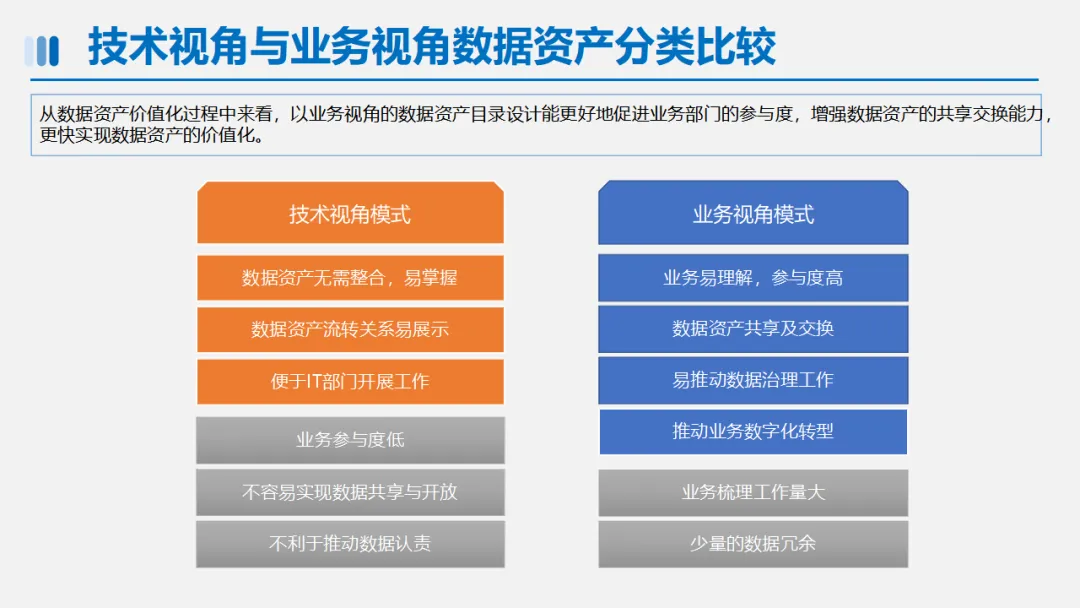 技术视角与业务视角数据资产分类比较

从数据资产价值化过程中来看，以业务视角的数据资产目录设计能更好地促进业务部门的参与度，增强数据资产的共享交换能力，更快实现数据资产的价值化。

技术视角模式

数据资产无需整合，易掌握

数据资产流转关系易展示

便于IT部门开展工作

业务参与度低

不容易实现数据共享与开放

不利于推动数据认责

业务视角模式

业务易理解，参与度高

数据资产共享及交换

易推动数据治理工作

推动业务数字化转型

业务梳理工作量大

少量的数据冗余